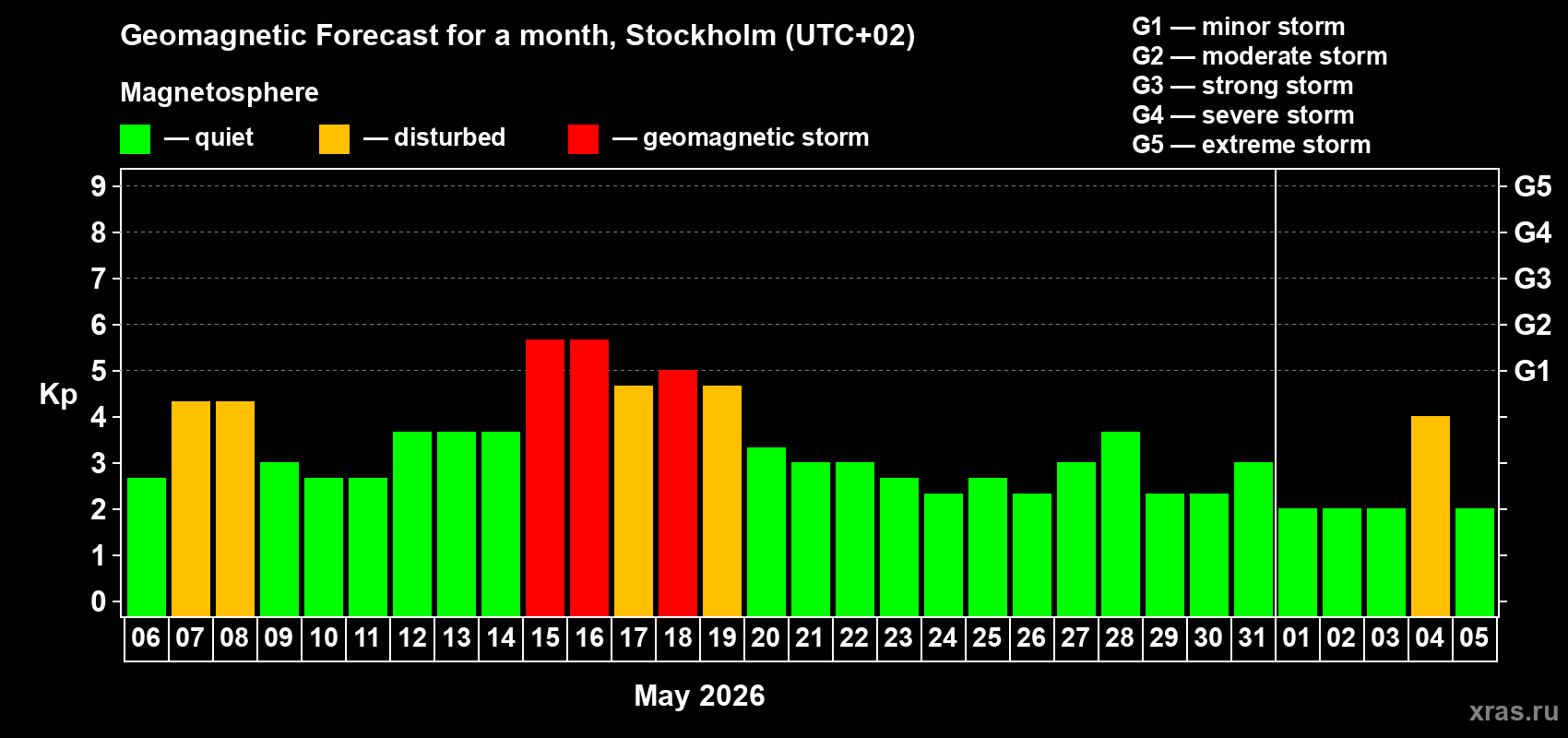 Geomagnetic Forecast for a month, Stockholm (UTC+02)

Magnetosphere

— quiet — disturbed — geomagnetic storm

G1 — minor storm
G2 — moderate storm
G3 — strong storm
G4 — severe storm
G5 — extreme storm

Kp

9 8 7 6 5 4 3 2 1 0

G5 G4 G3 G2 G1

06 07 08 09 10 11 12 13 14 15 16 17 18 19 20 21 22 23 24 25 26 27 28 29 30 31 01 02 03 04 05

May 2026

xras.ru